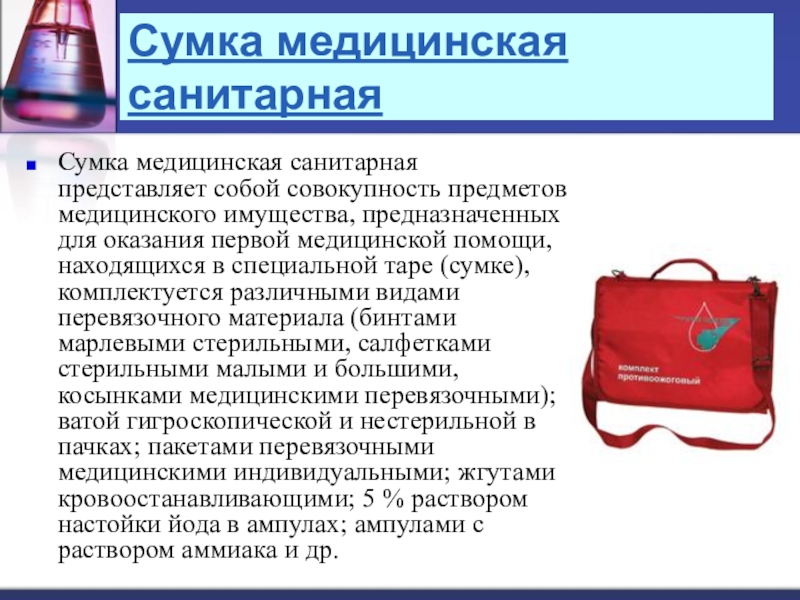 Сумка медицинская санитарная

Сумка медицинская санитарная представляет собой совокупность предметов медицинского имущества, предназначенных для оказания первой медицинской помощи, находящихся в специальной таре (сумке), комплектуется различными видами перевязочного материала (бинтами марлевыми стерильными, салфетками стерильными малыми и большими, косынками медицинскими перевязочными); ватой гигроскопической и нестерильной в пачках; пакетами перевязочными медицинскими индивидуальными; жгутами кровоостанавливающими; 5 % раствором настойки йода в ампулах; ампулами с раствором аммиака и др.

комплект противоожоговый